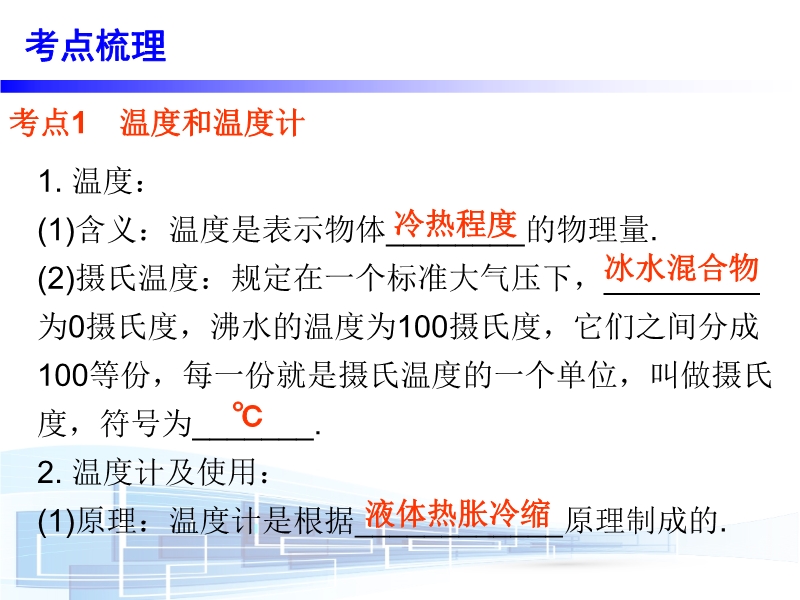 考点梳理

考点1　温度和温度计

1. 温度：
(1)含义：温度是表示物体冷热程度的物理量.
(2)摄氏温度：规定在一个标准大气压下，冰水混合物为0摄氏度，沸水的温度为100摄氏度，它们之间分成100等份，每一份就是摄氏温度的一个单位，叫做摄氏度，符号为℃.
2. 温度计及使用：
(1)原理：温度计是根据液体热胀冷缩原理制成的.